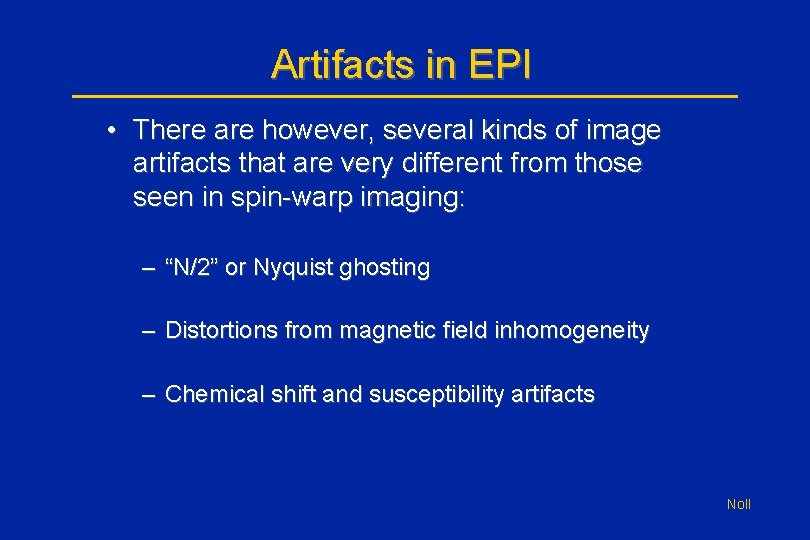 Artifacts in EPI

• There are however, several kinds of image artifacts that are very different from those seen in spin-warp imaging:

– “N/2” or Nyquist ghosting

– Distortions from magnetic field inhomogeneity

– Chemical shift and susceptibility artifacts

Noll